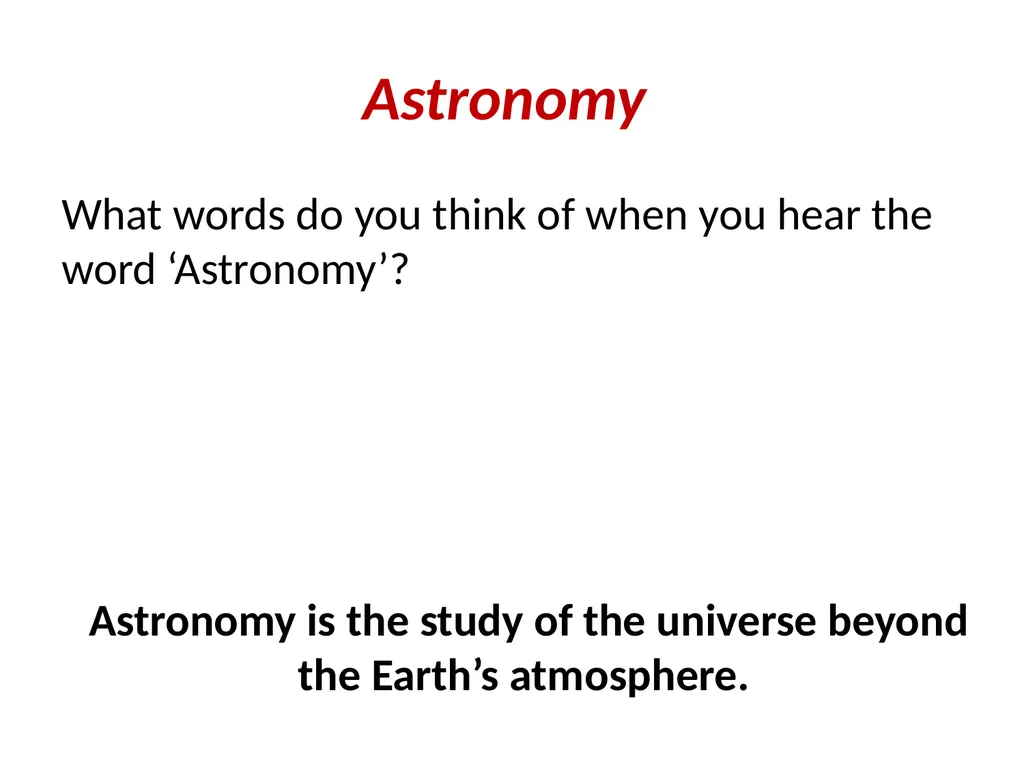 Astronomy

What words do you think of when you hear the word ‘Astronomy’?

Astronomy is the study of the universe beyond the Earth’s atmosphere.